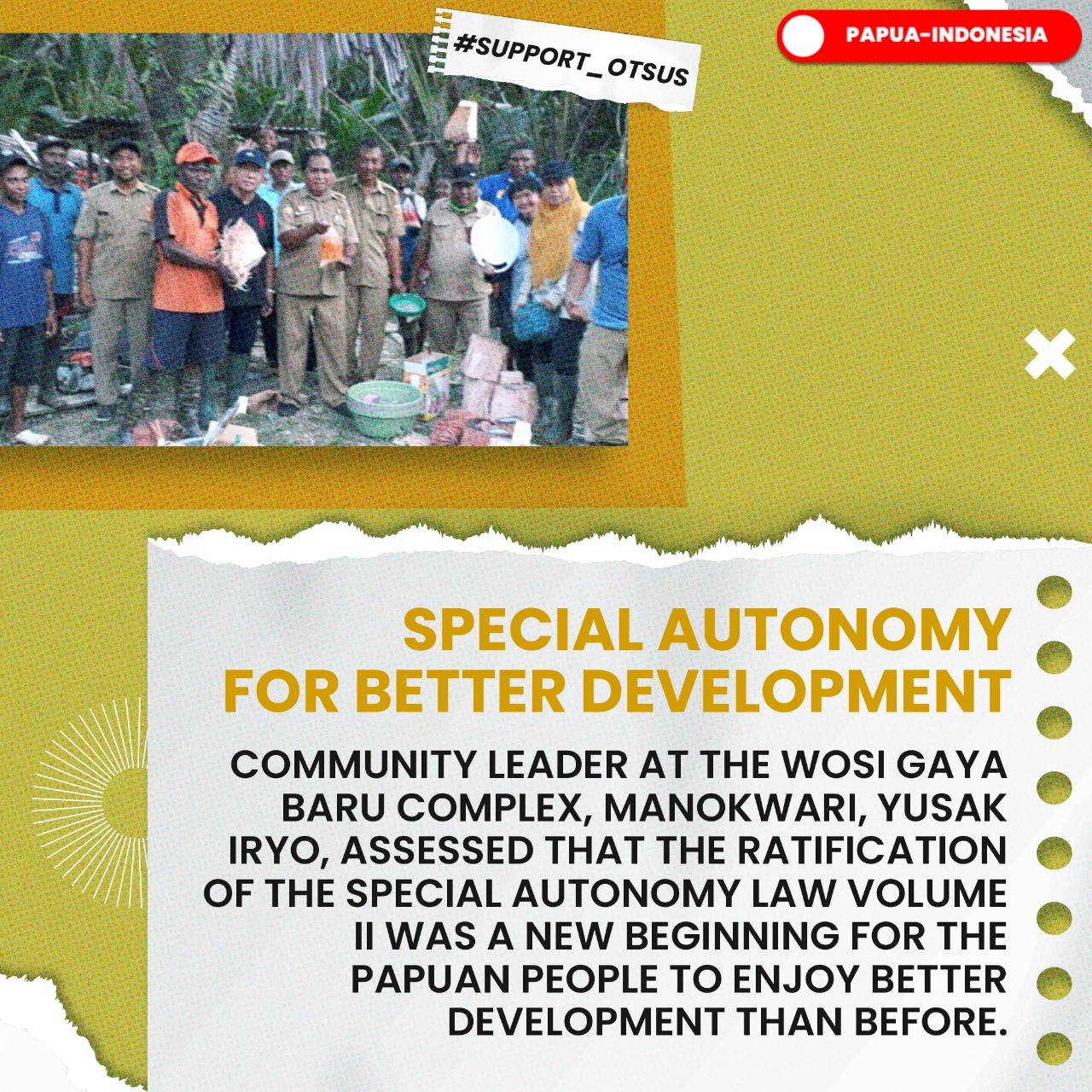 #SUPPORT_OTSUS

PAPUA-INDONESIA

SPECIAL AUTONOMY FOR BETTER DEVELOPMENT

COMMUNITY LEADER AT THE WOSI GAYA BARU COMPLEX, MANOKWARI, YUSAK IRYO, ASSESSED THAT THE RATIFICATION OF THE SPECIAL AUTONOMY LAW VOLUME II WAS A NEW BEGINNING FOR THE PAPUAN PEOPLE TO ENJOY BETTER DEVELOPMENT THAN BEFORE.